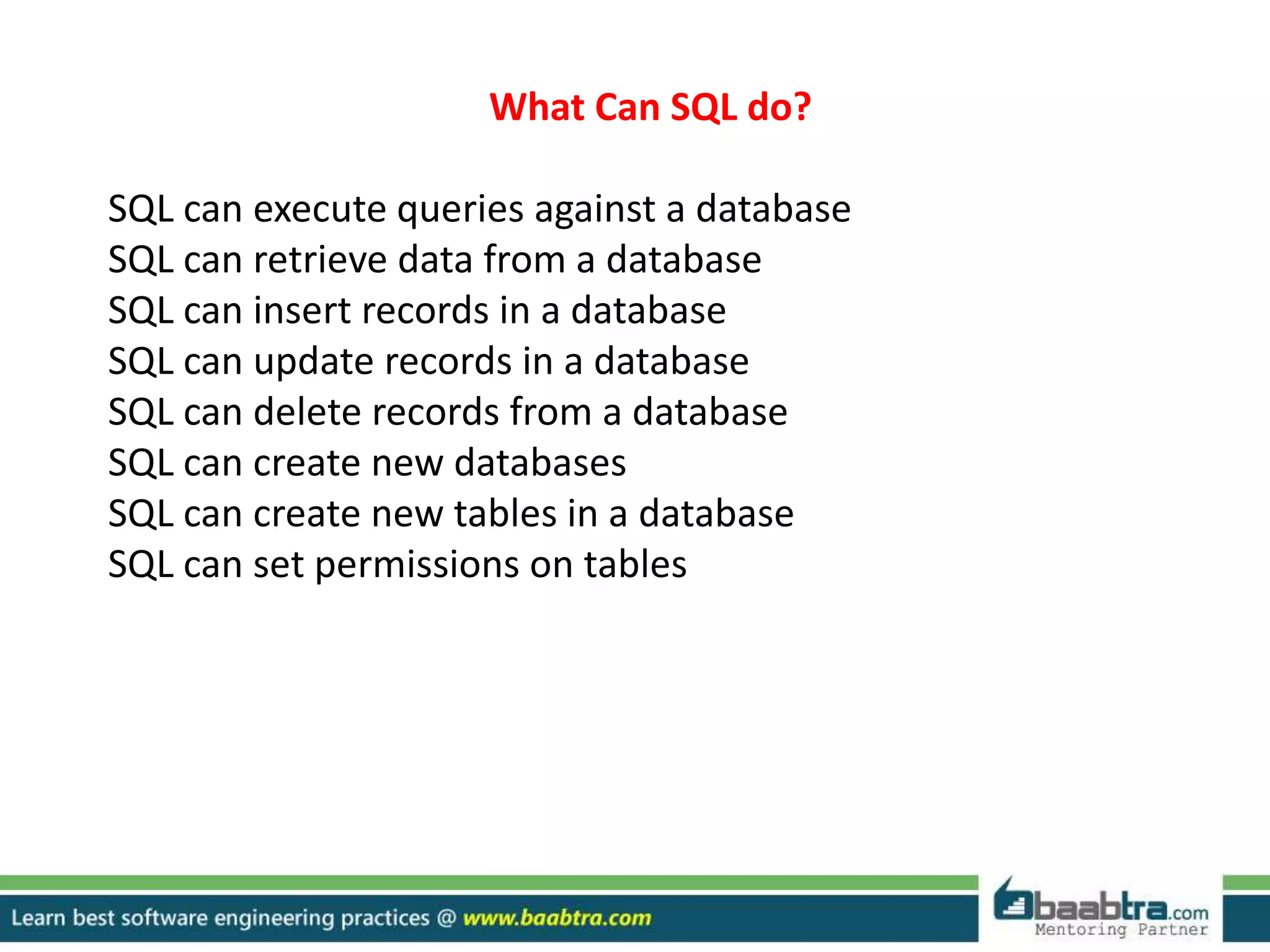 What Can SQL do?

SQL can execute queries against a database
SQL can retrieve data from a database
SQL can insert records in a database
SQL can update records in a database
SQL can delete records from a database
SQL can create new databases
SQL can create new tables in a database
SQL can set permissions on tables

Learn best software engineering practices @ www.baabtra.com

baabtra.com
Mentoring Partner